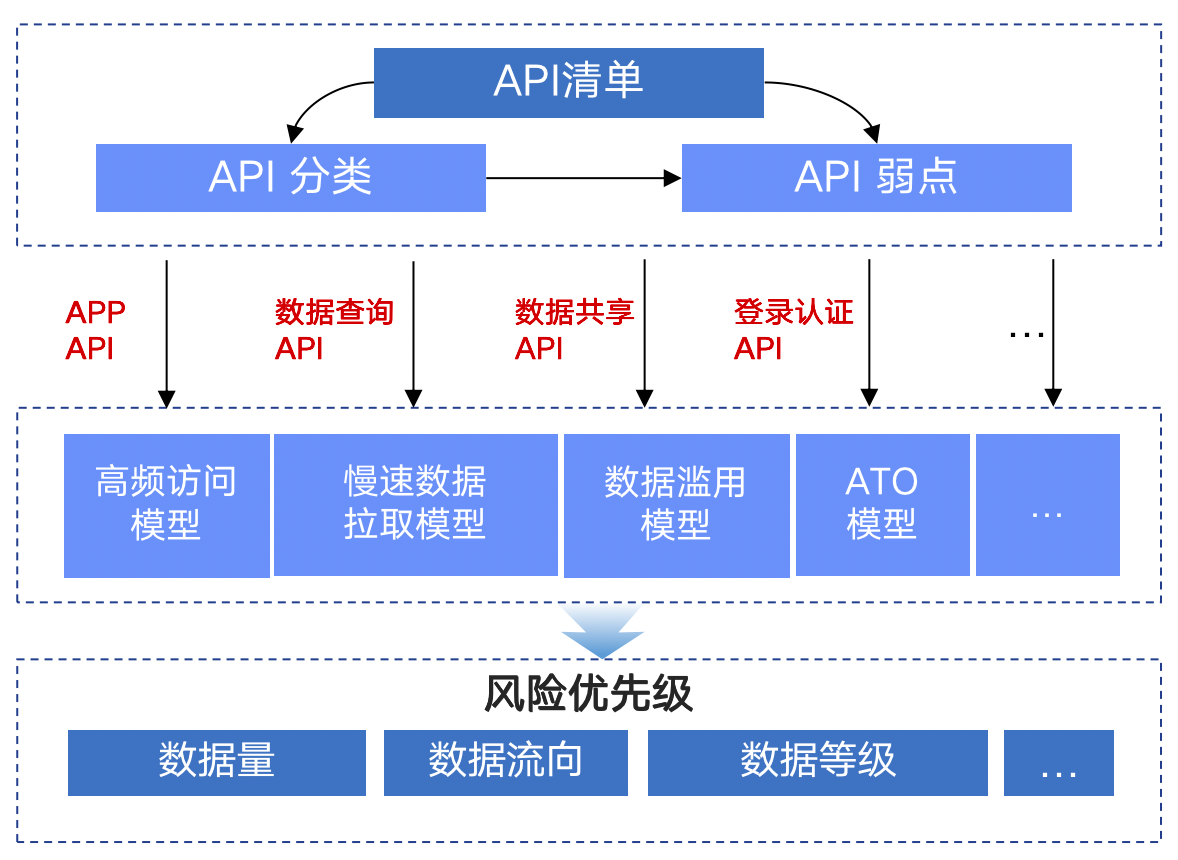 API清单

API 分类

API 弱点

APP API

数据查询 API

数据共享 API

登录认证 API

…

高频访问模型

慢速数据拉取模型

数据滥用模型

ATO 模型

…

风险优先级

数据量

数据流向

数据等级

…